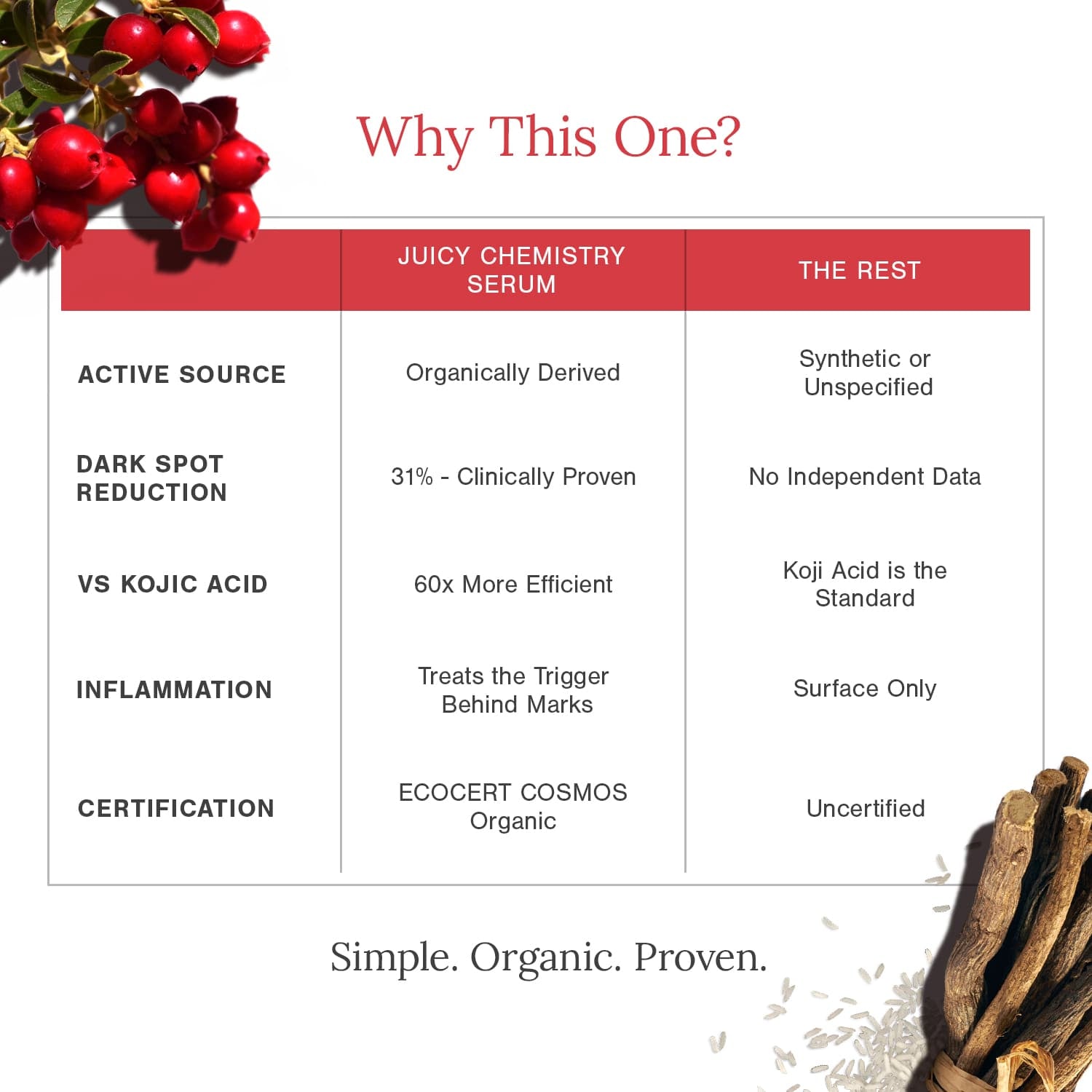 Why This One?

|  | JUICY CHEMISTRY SERUM | THE REST |
|---|---|---|
| ACTIVE SOURCE | Organically Derived | Synthetic or Unspecified |
| DARK SPOT REDUCTION | 31% - Clinically Proven | No Independent Data |
| VS KOJIC ACID | 60x More Efficient | Koji Acid is the Standard |
| INFLAMMATION | Treats the Trigger Behind Marks | Surface Only |
| CERTIFICATION | ECOCERT COSMOS Organic | Uncertified |

Simple. Organic. Proven.